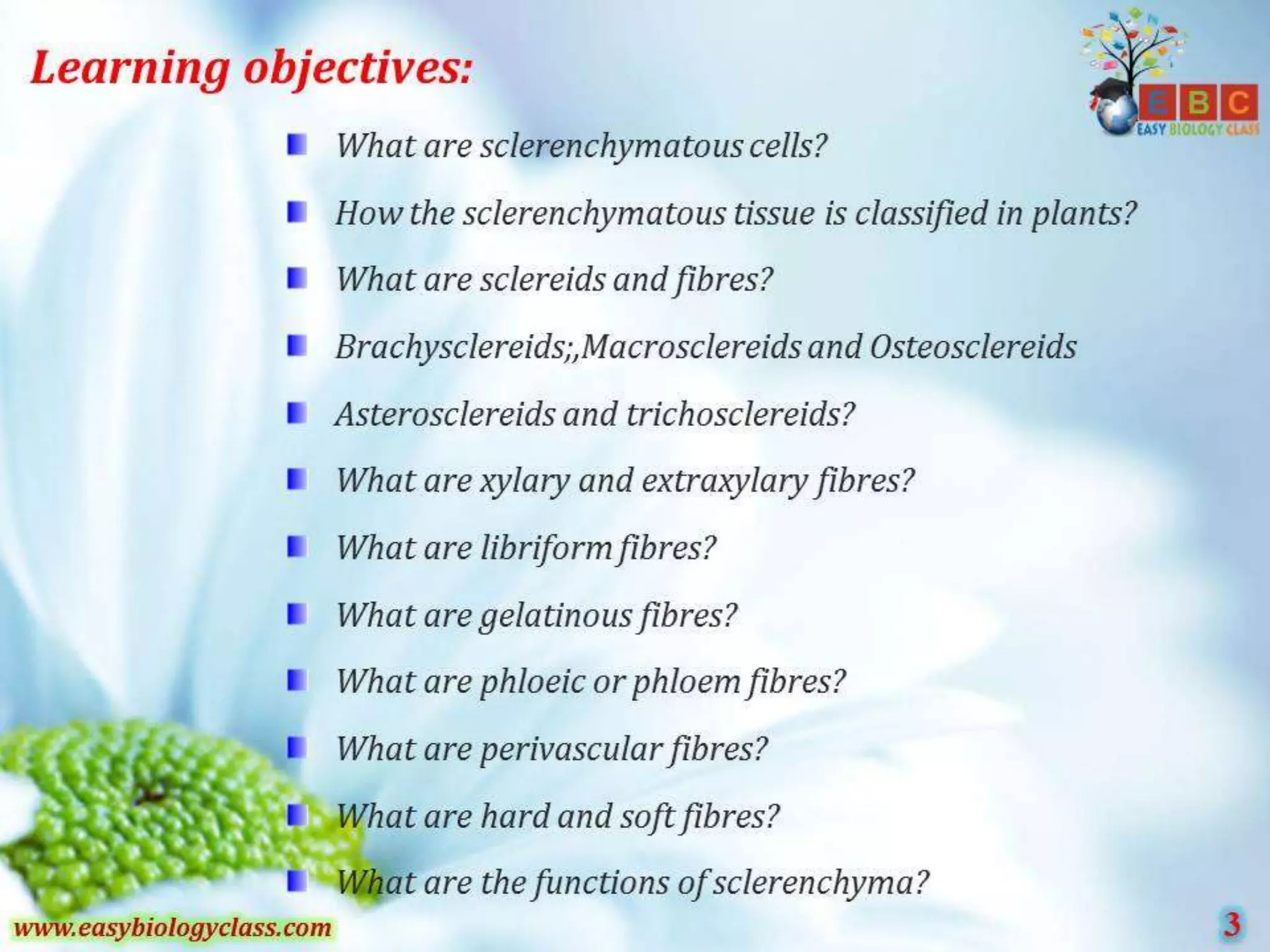 Learning objectives:

EBC
EASY BIOLOGY CLASS

What are sclerenchymatous cells?

How the sclerenchymatous tissue is classified in plants?

What are sclereids and fibres?

Brachysclereids;,Macrosclereids and Osteosclereids

Asterosclereids and trichosclereids?

What are xylary and extraxylary fibres?

What are libriform fibres?

What are gelatinous fibres?

What are phloeic or phloem fibres?

What are perivascular fibres?

What are hard and soft fibres?

What are the functions of sclerenchyma?

www.easybiologyclass.com

3